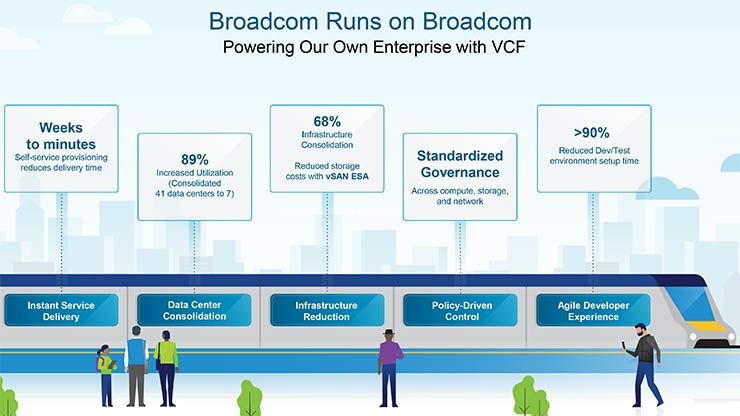 Broadcom Runs on Broadcom
Powering Our Own Enterprise with VCF

Weeks to minutes
Self-service provisioning reduces delivery time

89%
Increased Utilization (Consolidated 41 data centers to 7)

68%
Infrastructure Consolidation
Reduced storage costs with vSAN ESA

Standardized Governance
Across compute, storage, and network

>90%
Reduced Dev/Test environment setup time

Instant Service Delivery

Data Center Consolidation

Infrastructure Reduction

Policy-Driven Control

Agile Developer Experience